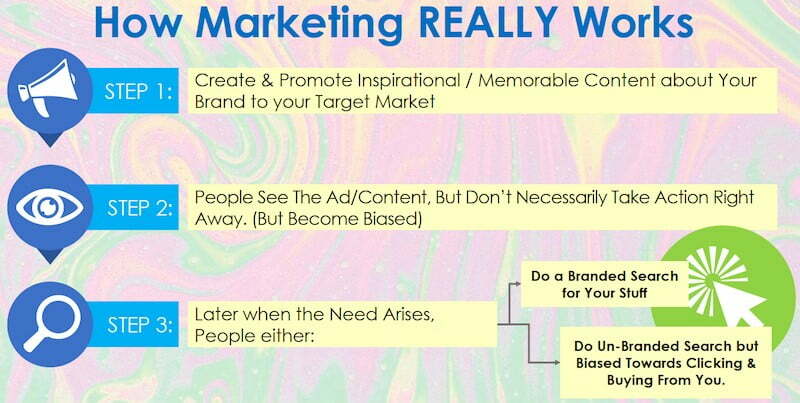 How Marketing REALLY Works

STEP 1:

Create & Promote Inspirational / Memorable Content about Your Brand to your Target Market

STEP 2:

People See The Ad/Content, But Don't Necessarily Take Action Right Away. (But Become Biased)

STEP 3:

Later when the Need Arises, People either:

Do a Branded Search for Your Stuff

Do Un-Branded Search but Biased Towards Clicking & Buying From You.